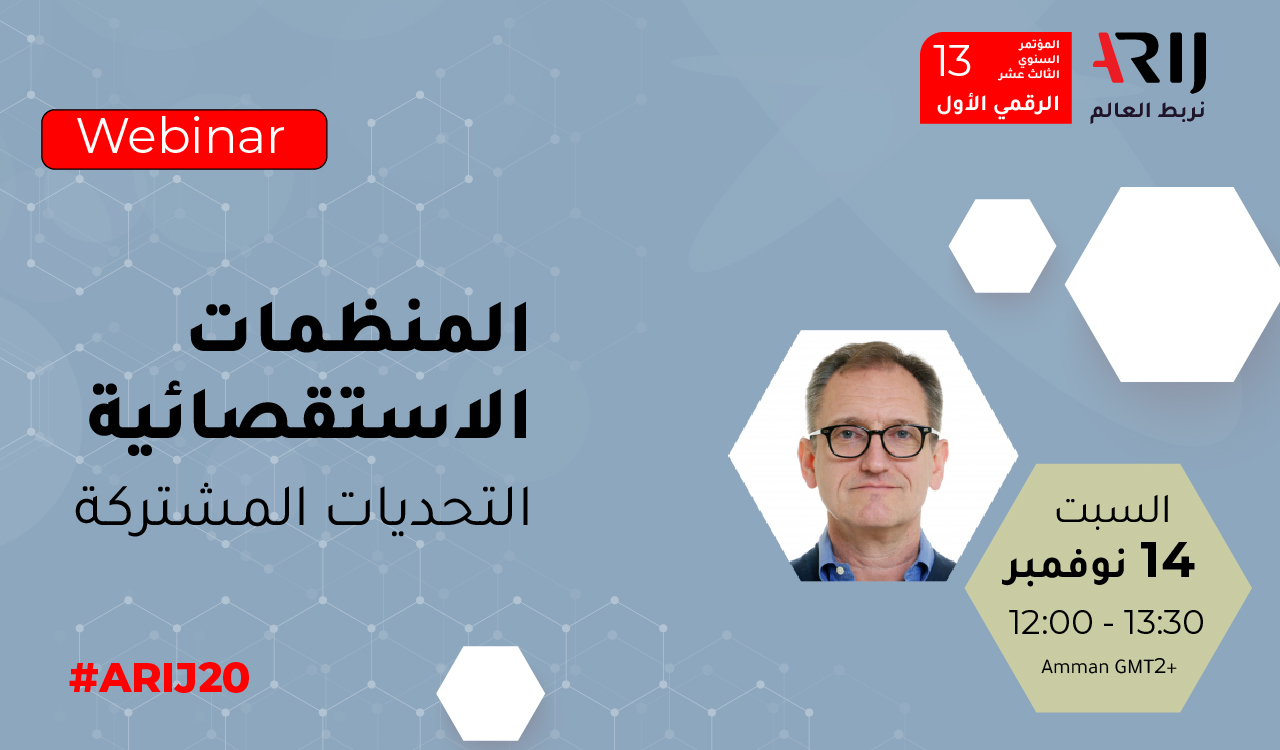 ARIJ
نربط العالم

13
المؤتمر
السنوي
الثالث عشر
الرقمي الأول

Webinar

المنظمات الاستقصائية
التحديات المشتركة

السبت
14 نوفمبر
12:00 - 13:30
Amman GMT2+

#ARIJ20